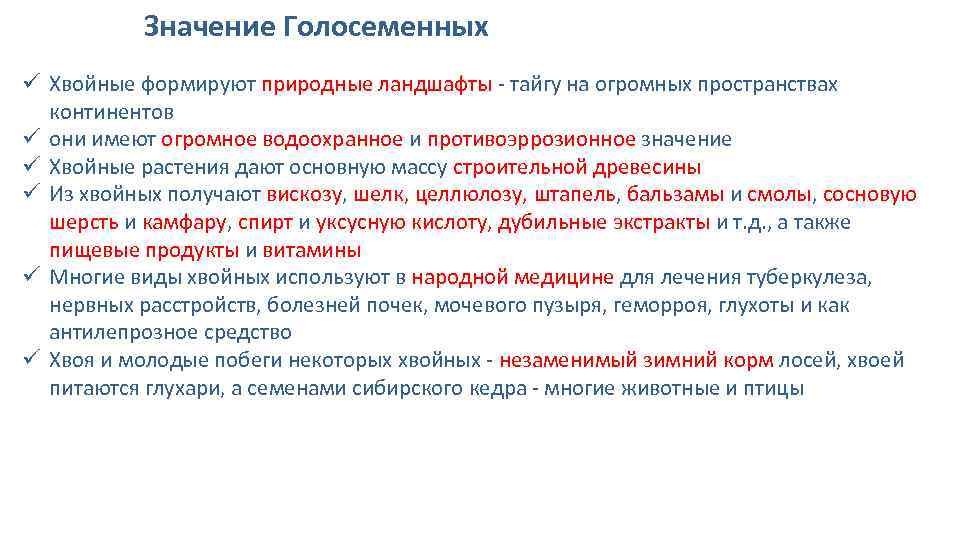 Значение Голосеменных

✓ Хвойные формируют природные ландшафты - тайгу на огромных пространствах континентов
✓ они имеют огромное водоохранное и противоэррозионное значение
✓ Хвойные растения дают основную массу строительной древесины
✓ Из хвойных получают вискозу, шелк, целлюлозу, штапель, бальзамы и смолы, сосновую шерсть и камфару, спирт и уксусную кислоту, дубильные экстракты и т.д., а также пищевые продукты и витамины
✓ Многие виды хвойных используют в народной медицине для лечения туберкулеза, нервных расстройств, болезней почек, мочевого пузыря, геморроя, глухоты и как антилепрозное средство
✓ Хвоя и молодые побеги некоторых хвойных - незаменимый зимний корм лосей, хвоей питаются глухари, а семенами сибирского кедра - многие животные и птицы